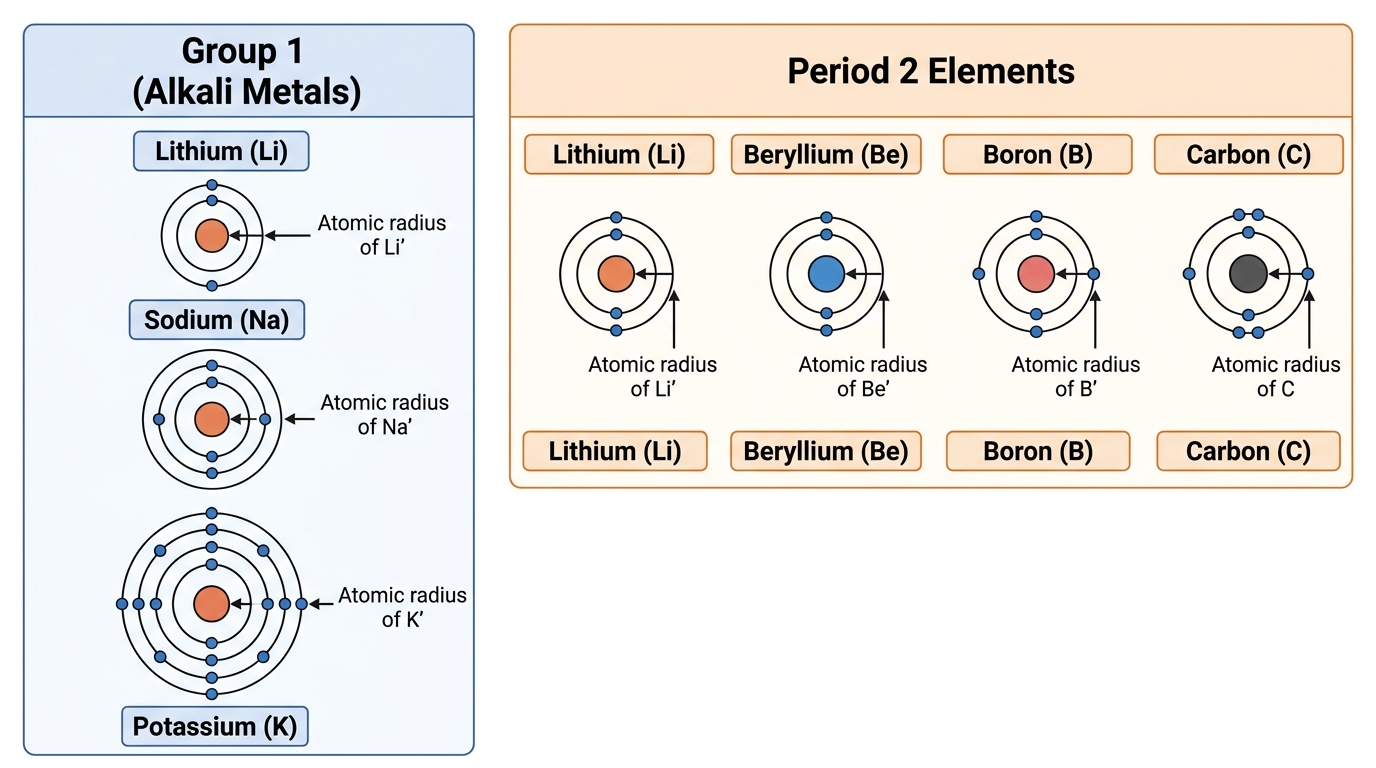 Group 1
(Alkali Metals)

Lithium (Li)

Atomic radius of Li’

Sodium (Na)

Atomic radius of Na’

Atomic radius of K’

Potassium (K)

Period 2 Elements

Lithium (Li)

Beryllium (Be)

Boron (B)

Carbon (C)

Atomic radius of Li’

Atomic radius of Be’

Atomic radius of B’

Atomic radius of C

Lithium (Li)

Beryllium (Be)

Boron (B)

Carbon (C)